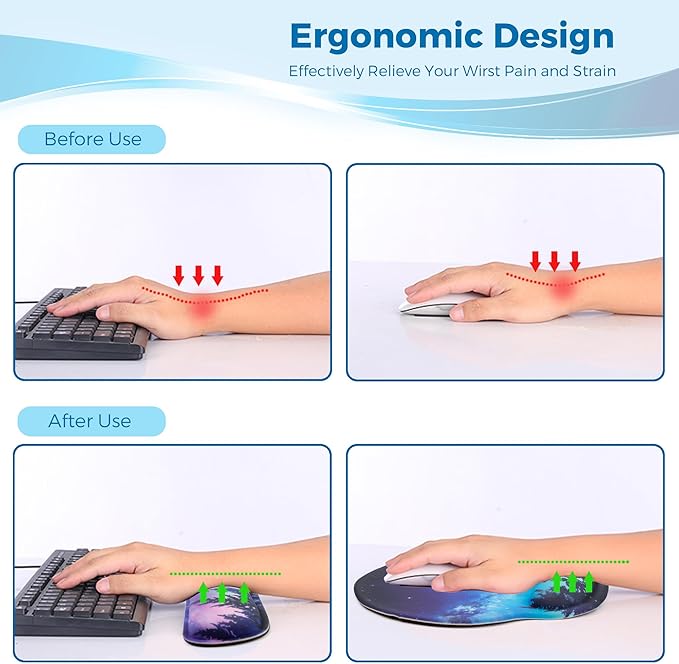 Ergonomic Design

Effectively Relieve Your Wirst Pain and Strain

Before Use

After Use